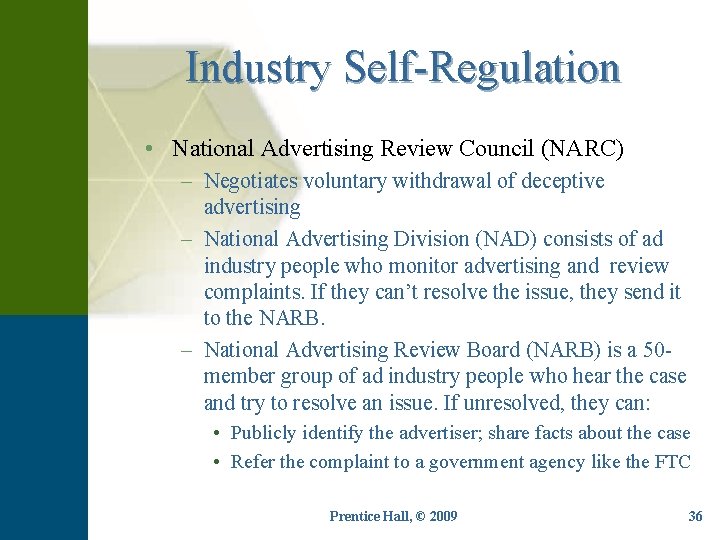 Industry Self-Regulation

• National Advertising Review Council (NARC)
– Negotiates voluntary withdrawal of deceptive advertising
– National Advertising Division (NAD) consists of ad industry people who monitor advertising and review complaints. If they can't resolve the issue, they send it to the NARB.
– National Advertising Review Board (NARB) is a 50-member group of ad industry people who hear the case and try to resolve an issue. If unresolved, they can:
• Publicly identify the advertiser; share facts about the case
• Refer the complaint to a government agency like the FTC

Prentice Hall, © 2009

36